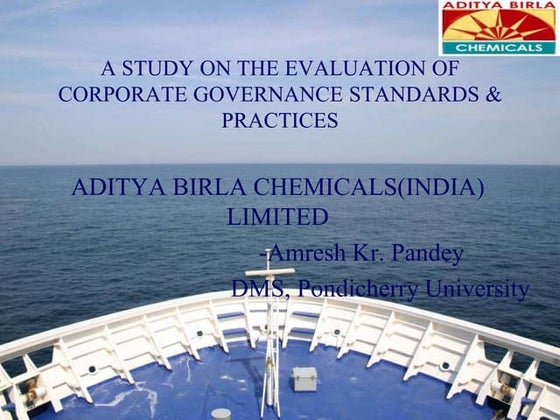 ADITYA BIRLA
CHEMICALS

A STUDY ON THE EVALUATION OF CORPORATE GOVERNANCE STANDARDS & PRACTICES

ADITYA BIRLA CHEMICALS(INDIA) LIMITED

-Amresh Kr. Pandey

DMS, Pondicherry University